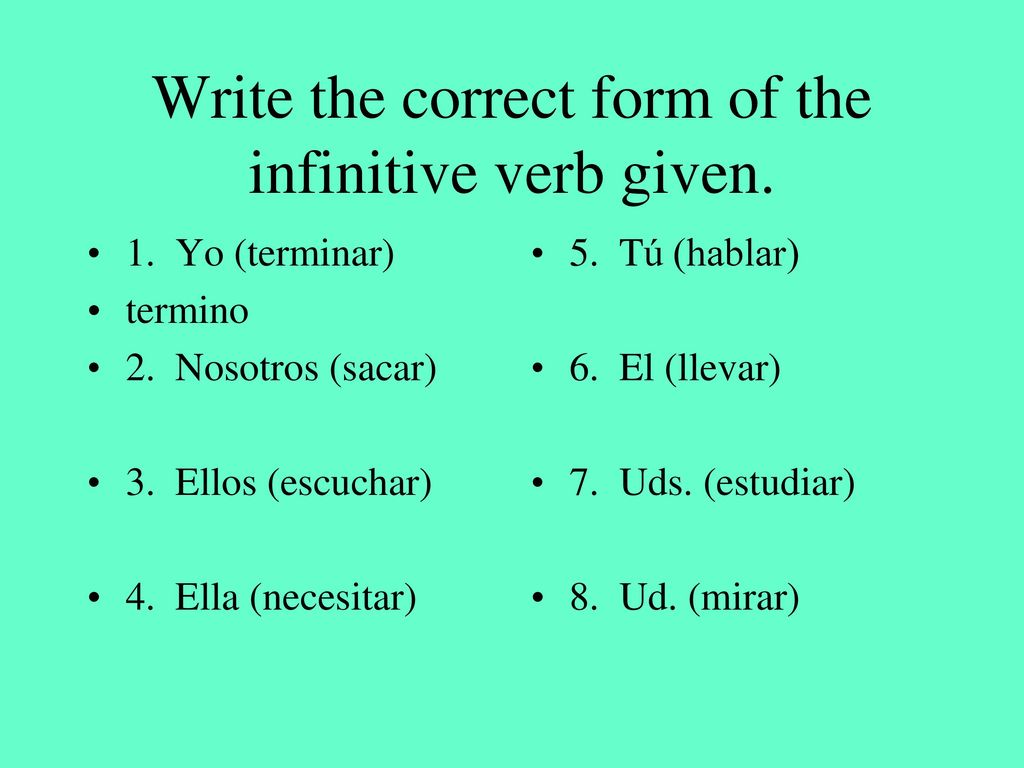 Write the correct form of the infinitive verb given.

• 1. Yo (terminar)
• termino
• 2. Nosotros (sacar)
• 3. Ellos (escuchar)
• 4. Ella (necesitar)

• 5. Tú (hablar)
• 6. El (llevar)
• 7. Uds. (estudiar)
• 8. Ud. (mirar)